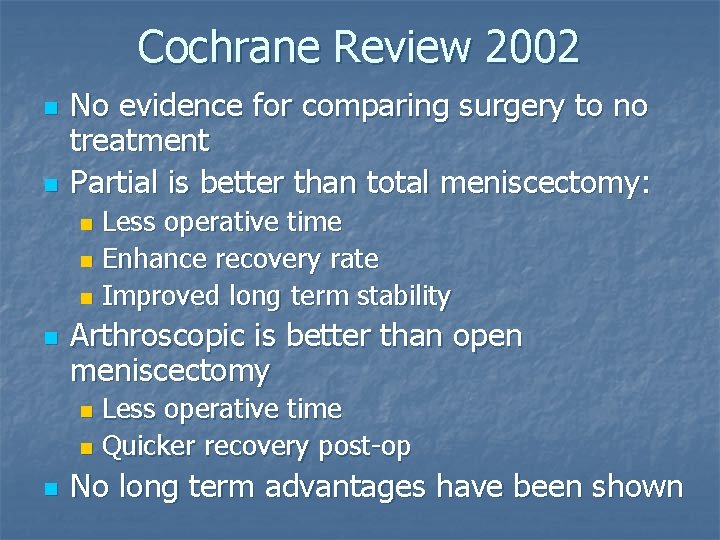 Cochrane Review 2002

- No evidence for comparing surgery to no treatment
- Partial is better than total meniscectomy:
  - Less operative time
  - Enhance recovery rate
  - Improved long term stability
- Arthroscopic is better than open meniscectomy
  - Less operative time
  - Quicker recovery post-op
- No long term advantages have been shown